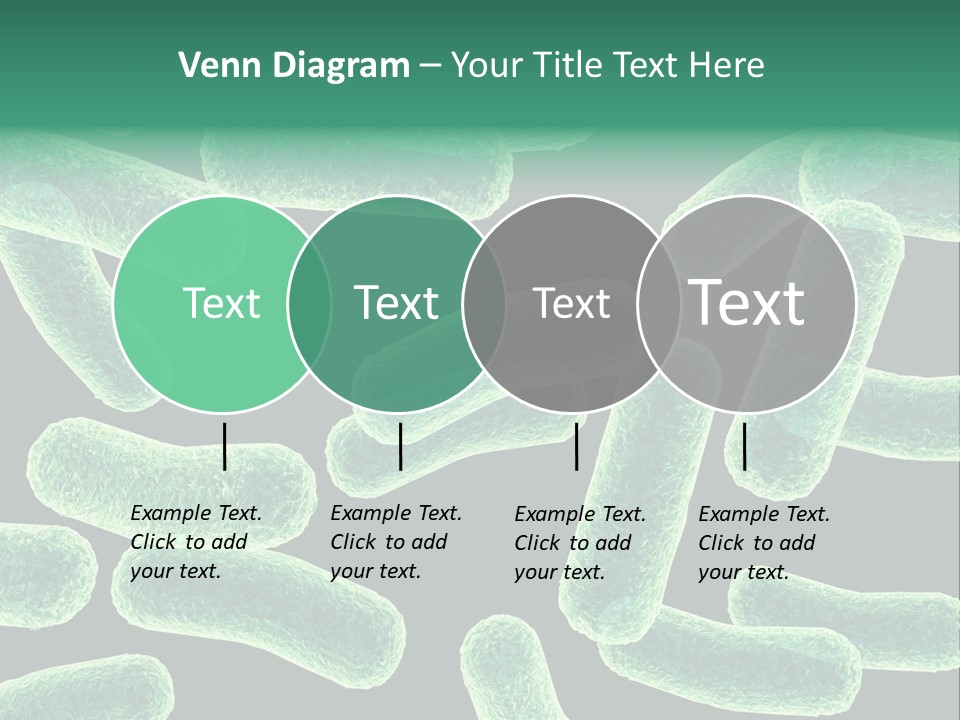 Venn Diagram – Your Title Text Here

Text

Text

Text

Text

Example Text. Click to add your text.

Example Text. Click to add your text.

Example Text. Click to add your text.

Example Text. Click to add your text.